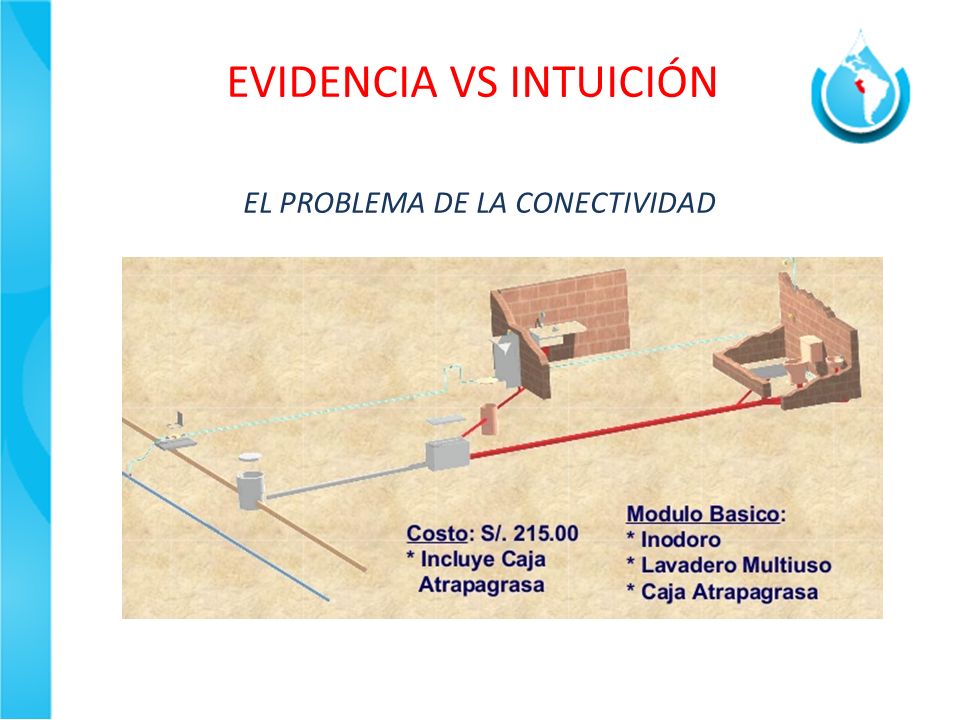 EVIDENCIA VS INTUICIÓN

EL PROBLEMA DE LA CONECTIVIDAD

Costo: S/. 215.00
* Incluye Caja Atrapagrasa

Modulo Basico:
* Inodoro
* Lavadero Multiuso
* Caja Atrapagrasa